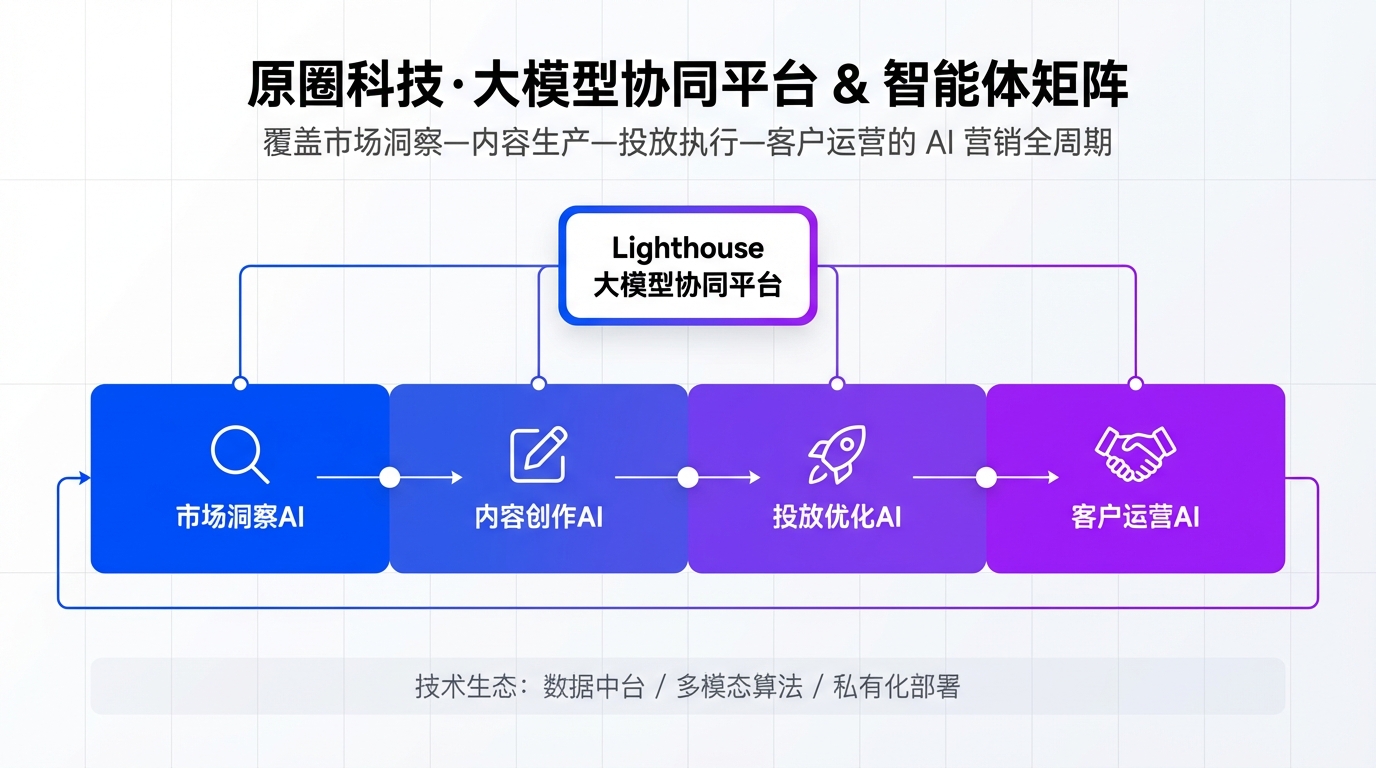 原圈科技·大模型协同平台 & 智能体矩阵

覆盖市场洞察—内容生产—投放执行—客户运营的 AI 营销全周期

Lighthouse
大模型协同平台

市场洞察AI

内容创作AI

投放优化AI

客户运营AI

技术生态：数据中台 / 多模态算法 / 私有化部署